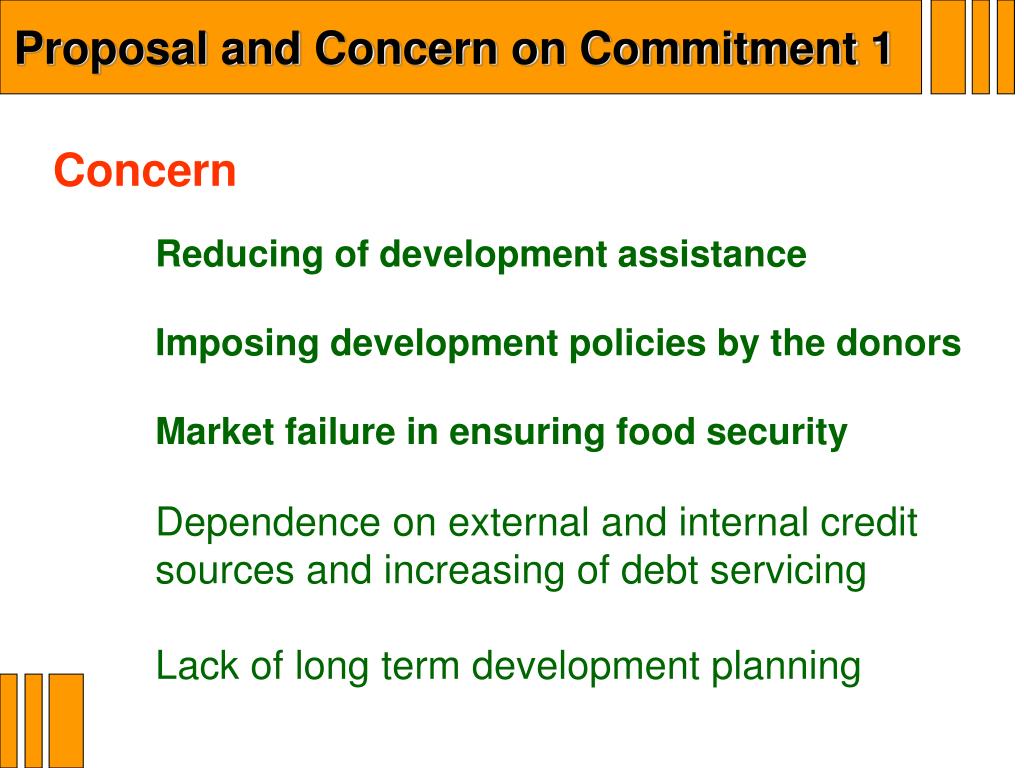 Proposal and Concern on Commitment 1

Concern

Reducing of development assistance

Imposing development policies by the donors

Market failure in ensuring food security

Dependence on external and internal credit sources and increasing of debt servicing

Lack of long term development planning